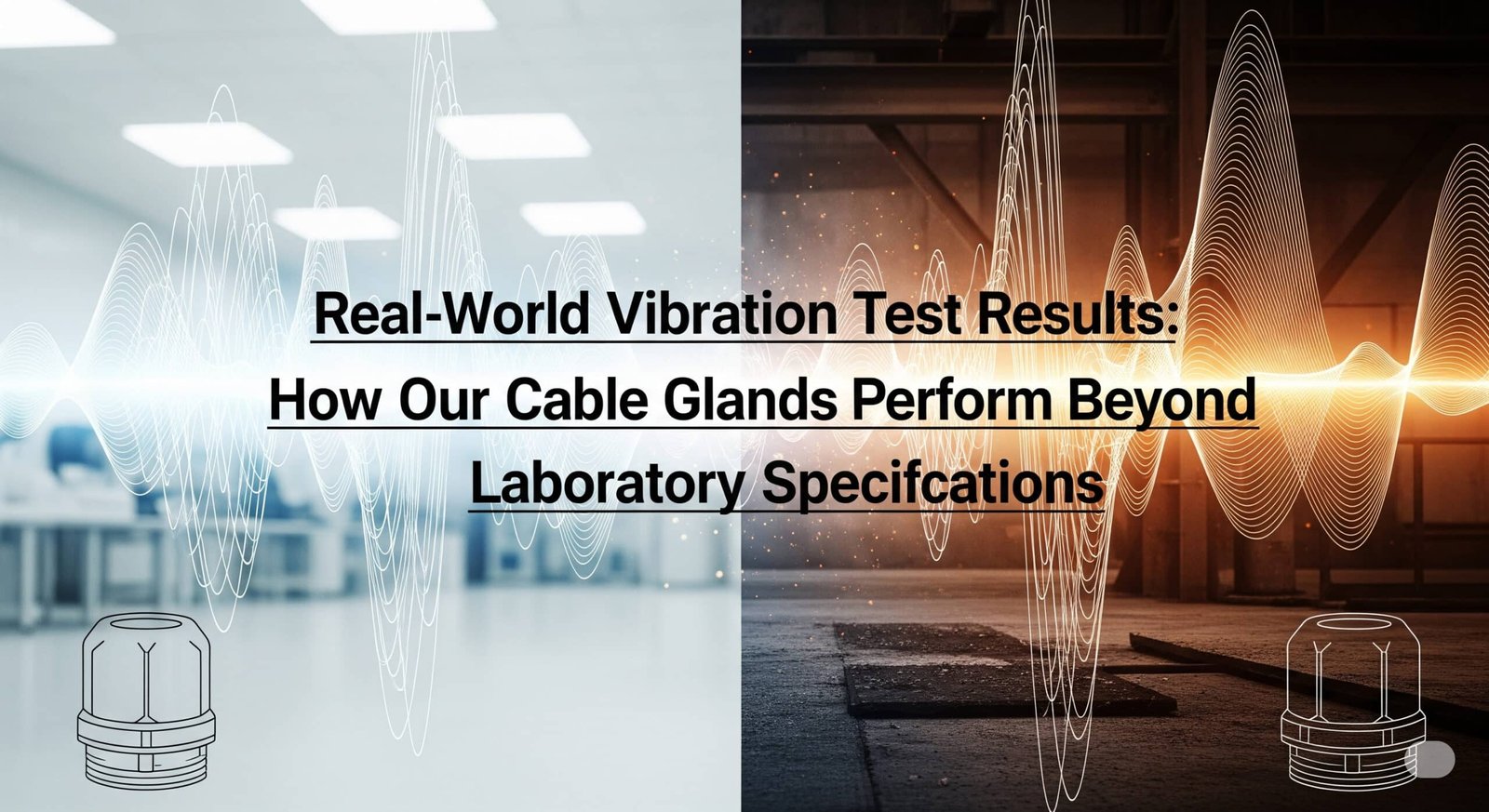 Real-World Vibration Test Results: How Our Cable Glands Perform Beyond Laboratory Specifcations